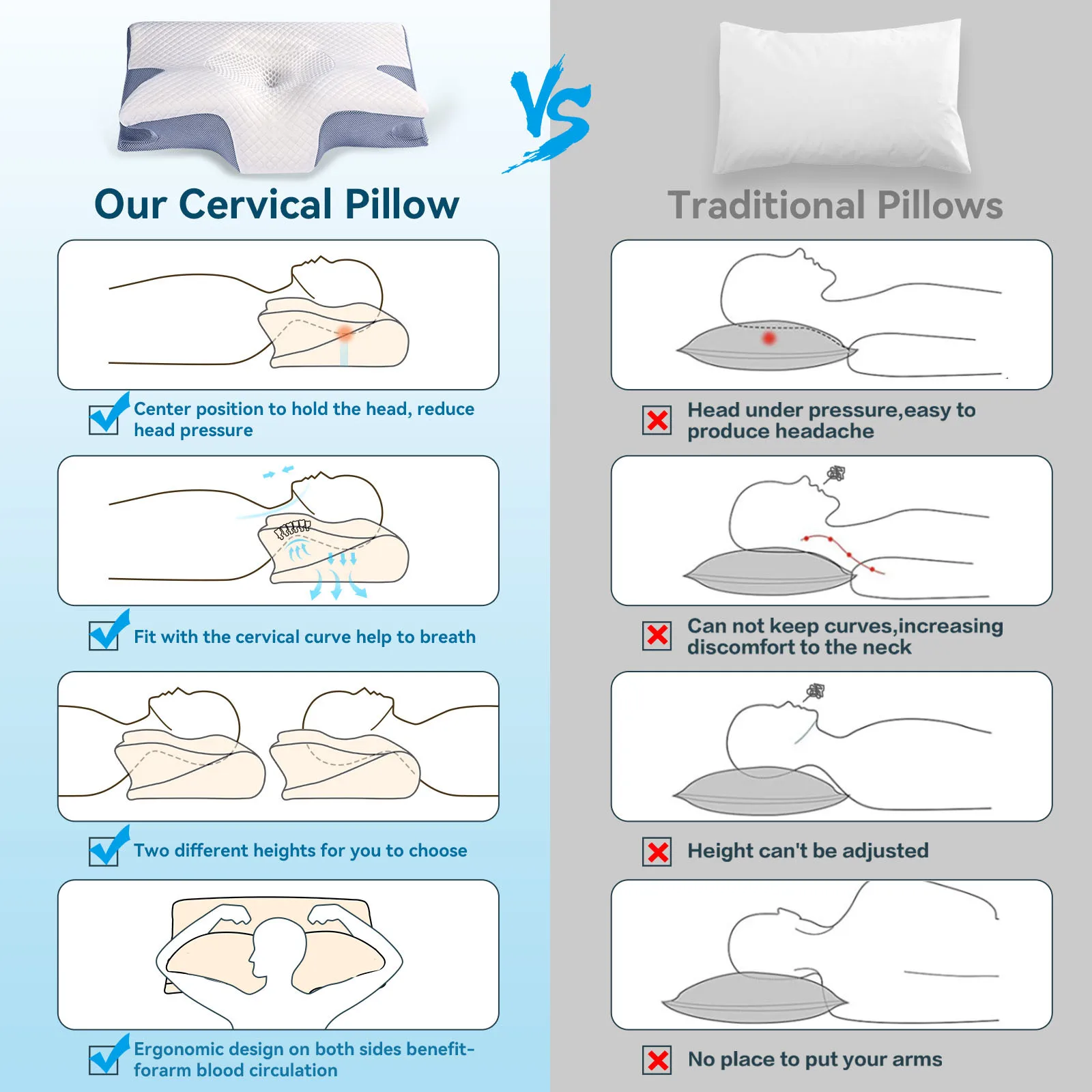 VS

Our Cervical Pillow

Center position to hold the head, reduce head pressure

Fit with the cervical curve help to breath

Two different heights for you to choose

Ergonomic design on both sides benefit-forarm blood circulation

Traditional Pillows

Head under pressure,easy to produce headache

Can not keep curves,increasing discomfort to the neck

Height can't be adjusted

No place to put your arms